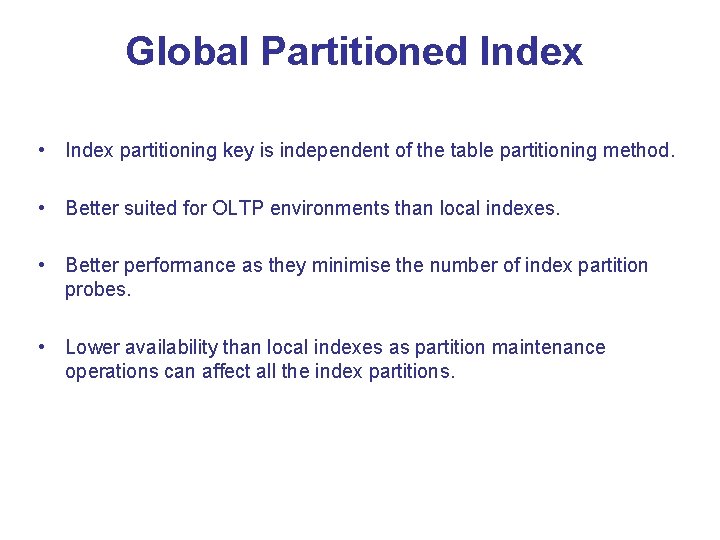 Global Partitioned Index

• Index partitioning key is independent of the table partitioning method.

• Better suited for OLTP environments than local indexes.

• Better performance as they minimise the number of index partition probes.

• Lower availability than local indexes as partition maintenance operations can affect all the index partitions.